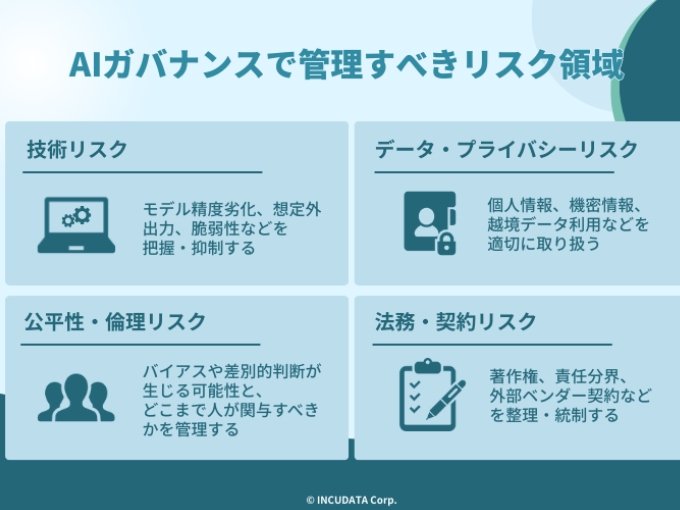 AIガバナンスで管理すべきリスク領域

技術リスク

モデル精度劣化、想定外出力、脆弱性などを把握・抑制する

データ・プライバシーリスク

個人情報、機密情報、越境データ利用などを適切に取り扱う

公平性・倫理リスク

バイアスや差別的判断が生じる可能性と、どこまで人が関与すべきかを管理する

法務・契約リスク

著作権、責任分界、外部ベンダー契約などを整理・統制する

© INCUDATA Corp.